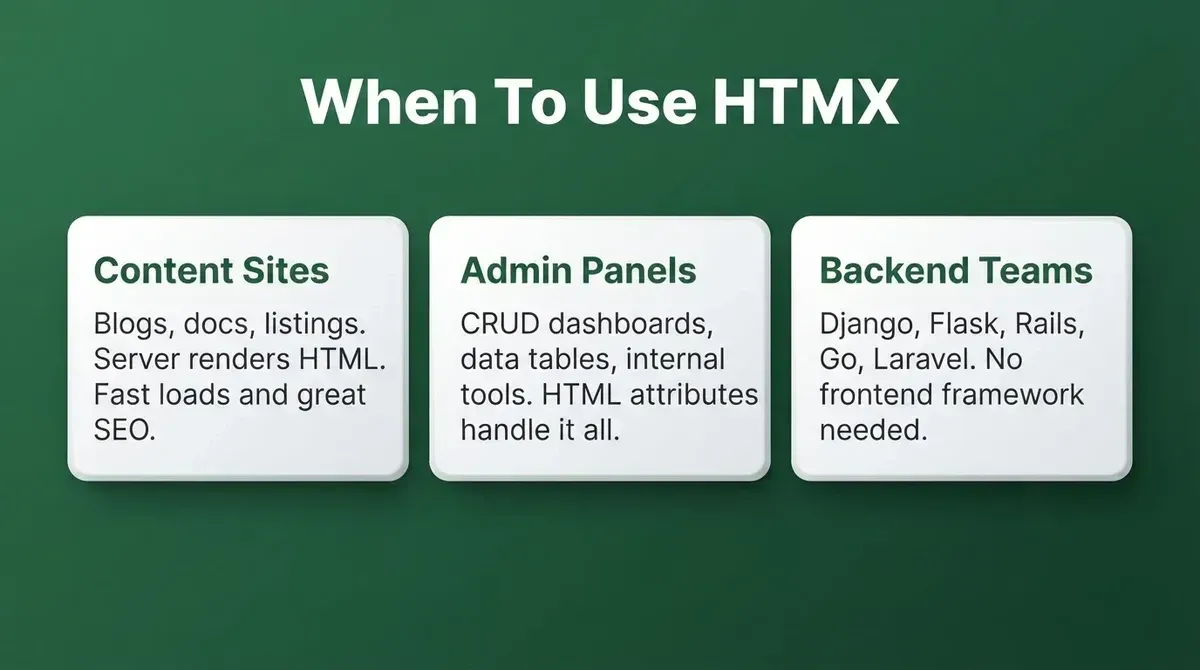 When To Use HTMX

Content Sites

Blogs, docs, listings. Server renders HTML. Fast loads and great SEO.

Admin Panels

CRUD dashboards, data tables, internal tools. HTML attributes handle it all.

Backend Teams

Django, Flask, Rails, Go, Laravel. No frontend framework needed.